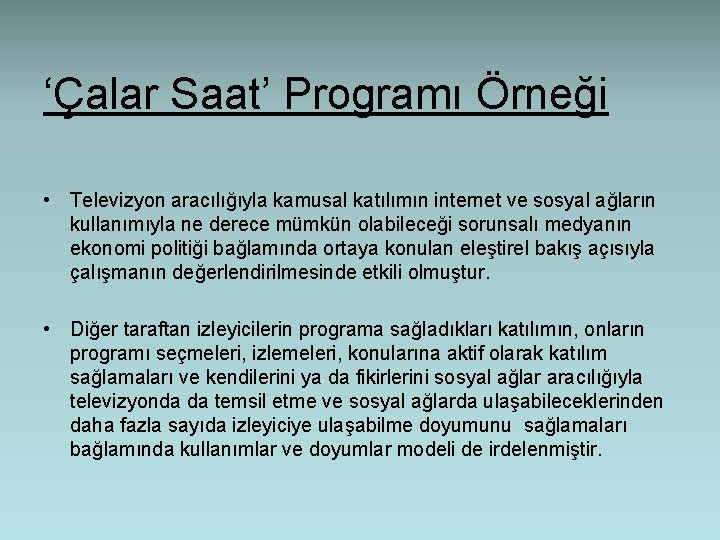 ‘Çalar Saat’ Programı Örneği

• Televizyon aracılığıyla kamusal katılımın internet ve sosyal ağların kullanımıyla ne derece mümkün olabileceği sorunsalı medyanın ekonomi politiği bağlamında ortaya konulan eleştirel bakış açısıyla çalışmanın değerlendirilmesinde etkili olmuştur.

• Diğer taraftan izleyicilerin programa sağladıkları katılımın, onların programı seçmeleri, izlemeleri, konularına aktif olarak katılım sağlamaları ve kendilerini ya da fikirlerini sosyal ağlar aracılığıyla televizyonda da temsil etme ve sosyal ağlarda ulaşabileceklerinden daha fazla sayıda izleyiciye ulaşabilme doyumunu sağlamaları bağlamında kullanımlar ve doyumlar modeli de irdelenmiştir.